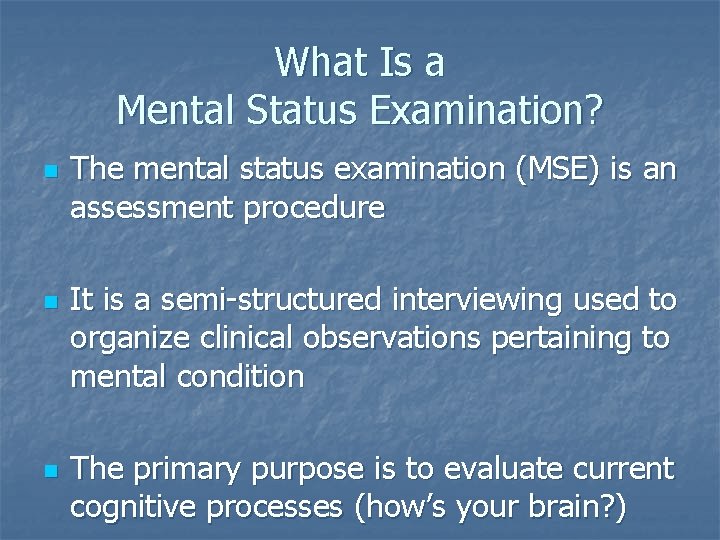 What Is a Mental Status Examination?

The mental status examination (MSE) is an assessment procedure

It is a semi-structured interviewing used to organize clinical observations pertaining to mental condition

The primary purpose is to evaluate current cognitive processes (how's your brain?)